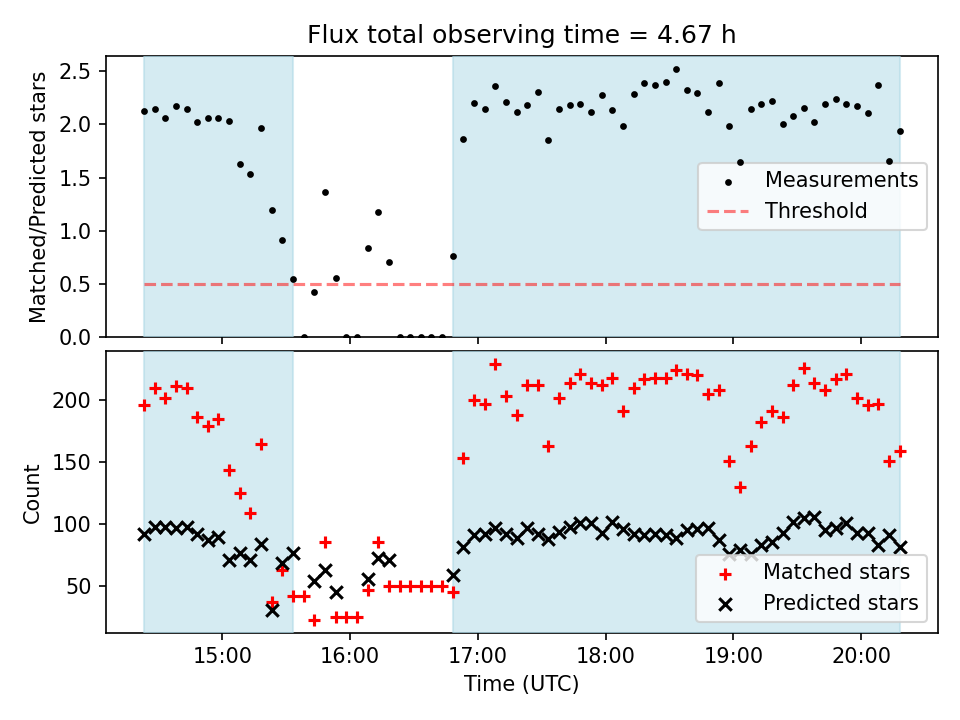 Flux total observing time = 4.67 h

Matched/Predicted stars

2.5
2.0
1.5
1.0
0.5
0.0

Measurements
Threshold

Count

200
150
100
50

Matched stars
Predicted stars

15:00
16:00
17:00
18:00
19:00
20:00

Time (UTC)